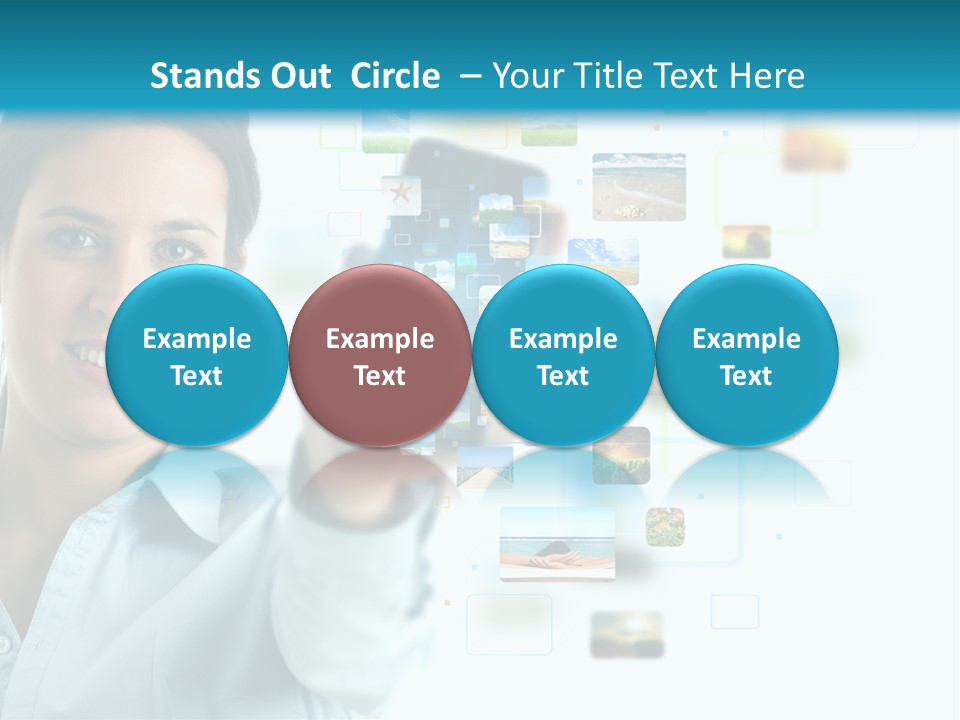 Stands Out Circle – Your Title Text Here

Example Text

Example Text

Example Text

Example Text